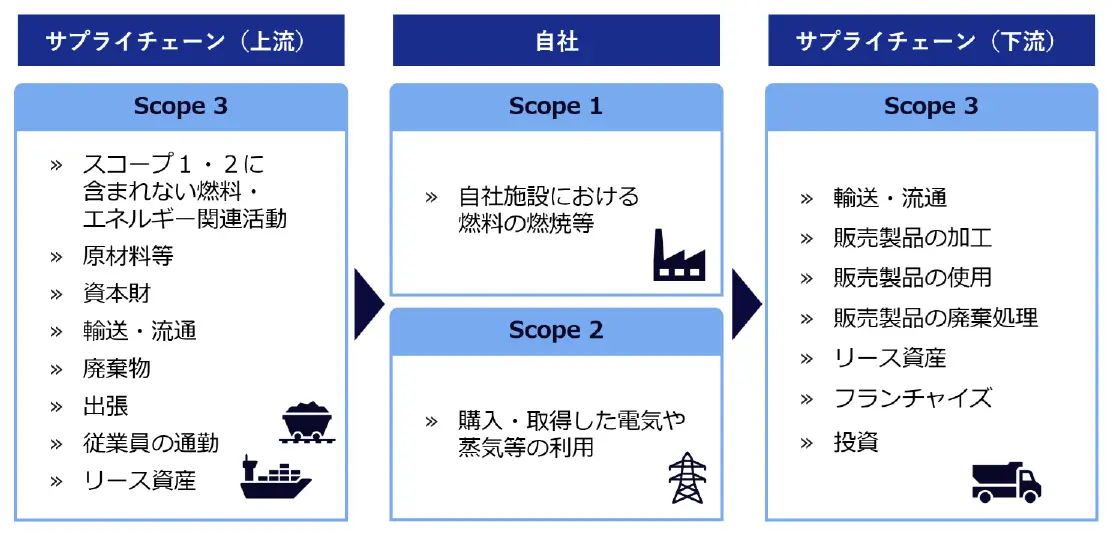 サプライチェーン（上流）

Scope 3

» スコープ１・２に含まれない燃料・エネルギー関連活動
» 原材料等
» 資本財
» 輸送・流通
» 廃棄物
» 出張
» 従業員の通勤
» リース資産

自社

Scope 1

» 自社施設における燃料の燃焼等

Scope 2

» 購入・取得した電気や蒸気等の利用

サプライチェーン（下流）

Scope 3

» 輸送・流通
» 販売製品の加工
» 販売製品の使用
» 販売製品の廃棄処理
» リース資産
» フランチャイズ
» 投資